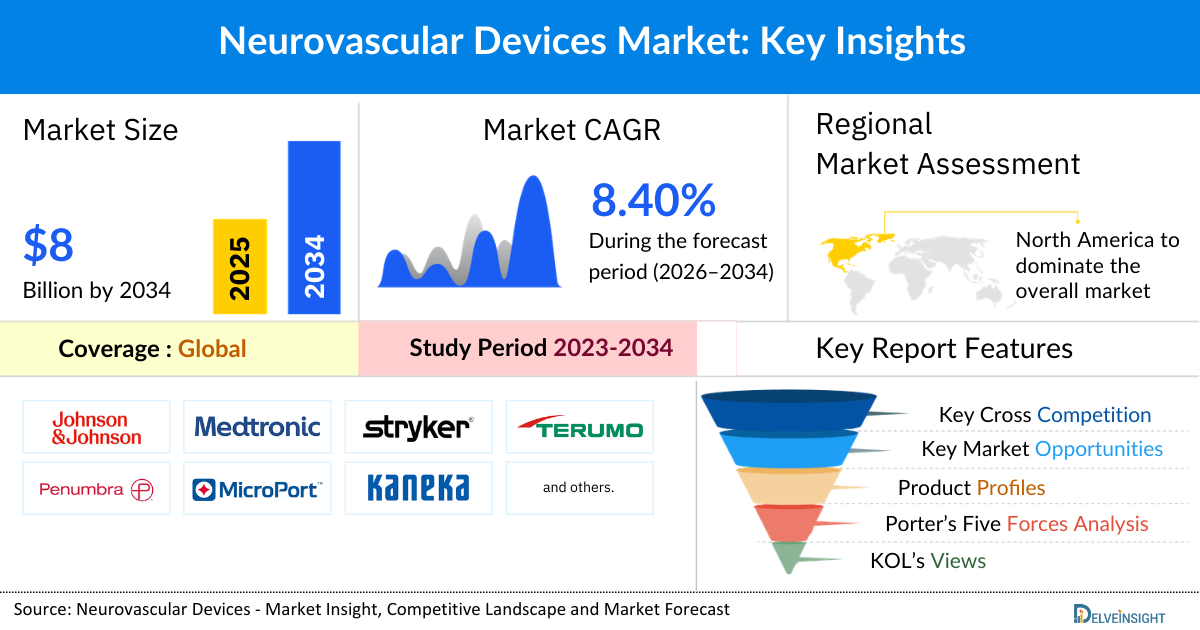 Neurovascular Devices Market: Key Insights

Market Size

$8
Billion by 2034

2025
2034

Market CAGR

8.40%
During the forecast period (2026–2034)

Regional Market Assessment

North America to dominate the overall market

Coverage : Global

Study Period 2023-2034

Key Report Features

Johnson & Johnson
Medtronic
stryker
TERUMO
Penumbra
MicroPort
KANEKA
and others.

Key Cross Competition
Key Market Opportunities
Product Profiles
Porter's Five Forces Analysis
KOL's Views

Source: Neurovascular Devices - Market Insight, Competitive Landscape and Market Forecast

DELVEINSIGHT